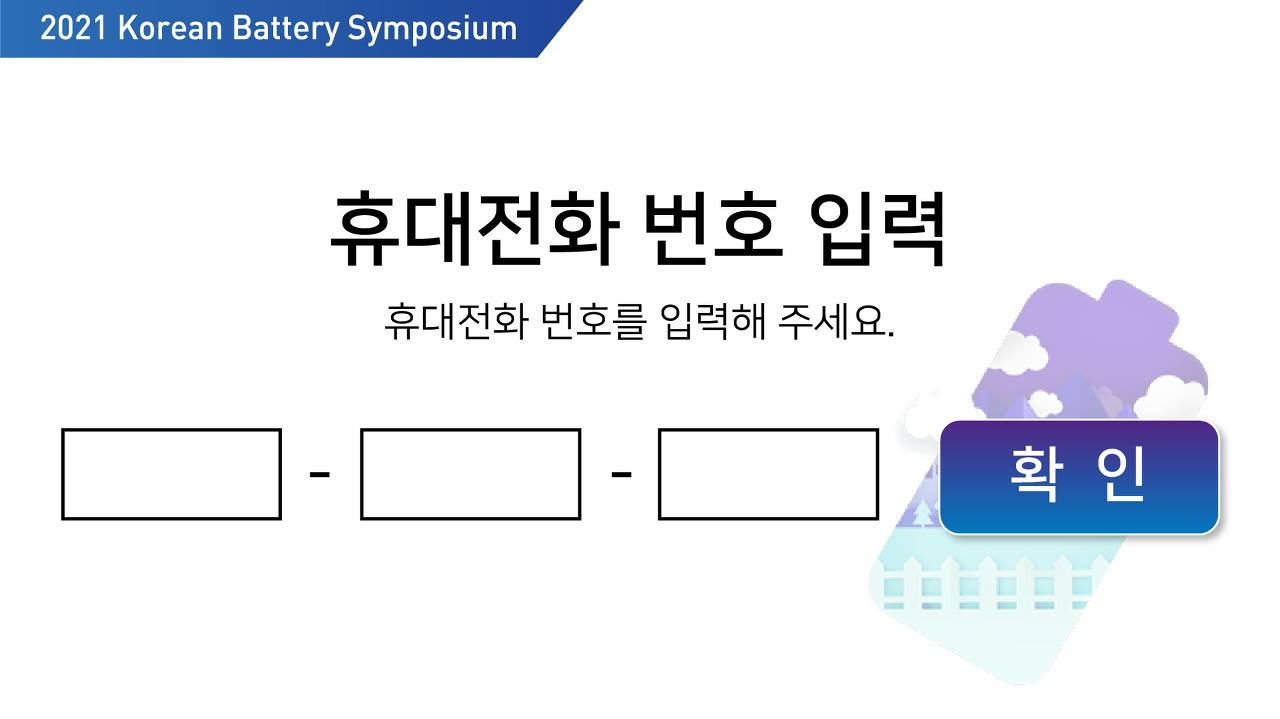 2021 Korean Battery Symposium

휴대전화 번호 입력

휴대전화 번호를 입력해 주세요.

- -

확 인